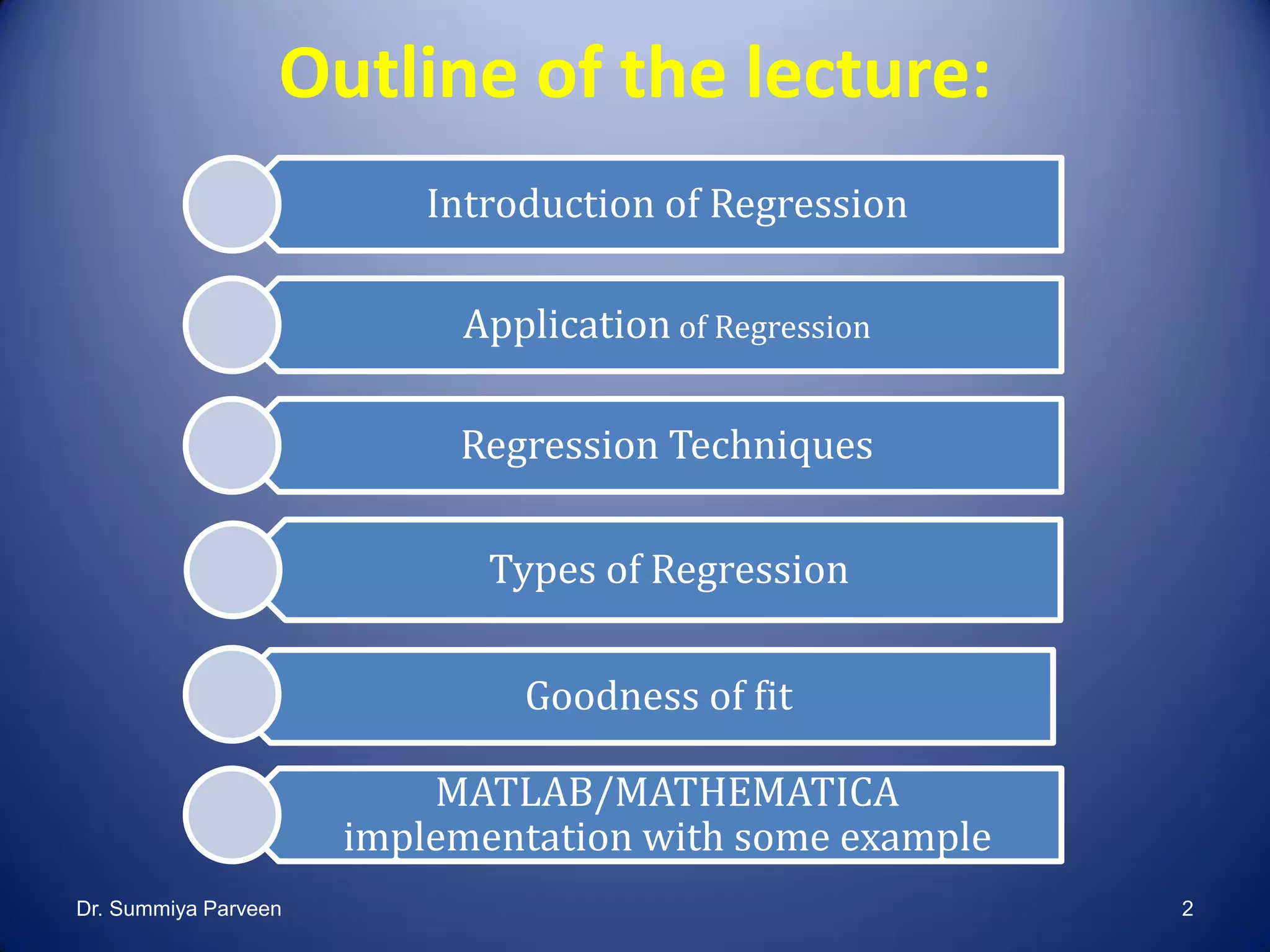 Outline of the lecture:

Introduction of Regression

Application of Regression

Regression Techniques

Types of Regression

Goodness of fit

MATLAB/MATHEMATICA implementation with some example

Dr. Summiya Parveen

2